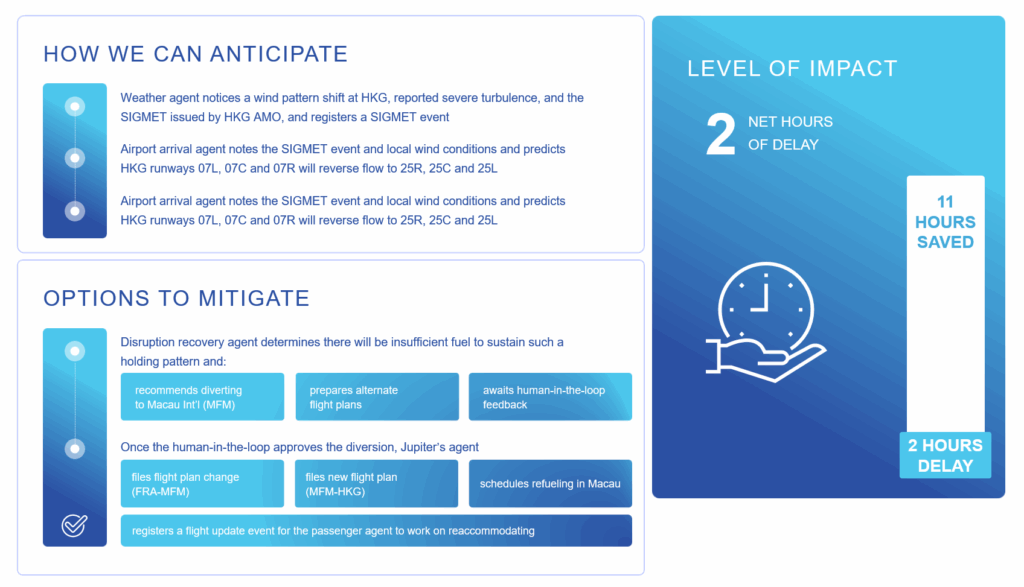 HOW WE CAN ANTICIPATE

Weather agent notices a wind pattern shift at HKG, reported severe turbulence, and the SIGMET issued by HKG AMO, and registers a SIGMET event

Airport arrival agent notes the SIGMET event and local wind conditions and predicts HKG runways 07L, 07C and 07R will reverse flow to 25R, 25C and 25L

Airport arrival agent notes the SIGMET event and local wind conditions and predicts HKG runways 07L, 07C and 07R will reverse flow to 25R, 25C and 25L

OPTIONS TO MITIGATE

Disruption recovery agent determines there will be insufficient fuel to sustain such a holding pattern and:

recommends diverting to Macau Int'l (MFM)

prepares alternate flight plans

awaits human-in-the-loop feedback

Once the human-in-the-loop approves the diversion, Jupiter's agent

files flight plan change (FRA-MFM)

files new flight plan (MFM-HKG)

schedules refueling in Macau

registers a flight update event for the passenger agent to work on reaccommodating

LEVEL OF IMPACT

2 NET HOURS OF DELAY

11 HOURS SAVED

2 HOURS DELAY